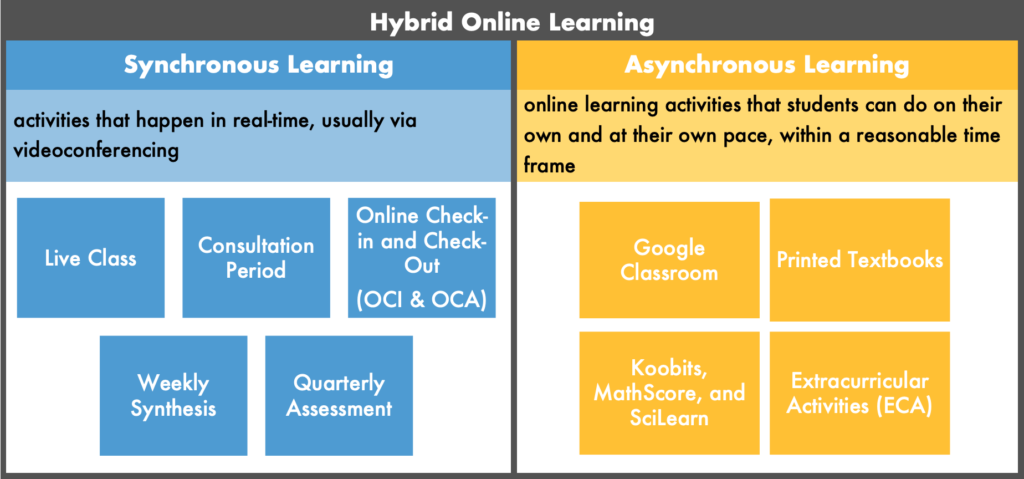 Hybrid Online Learning

Synchronous Learning

activities that happen in real-time, usually via videoconferencing

Live Class

Consultation Period

Online Check-in and Check-Out (OCI & OCA)

Weekly Synthesis

Quarterly Assessment

Asynchronous Learning

online learning activities that students can do on their own and at their own pace, within a reasonable time frame

Google Classroom

Printed Textbooks

Koobits, MathScore, and SciLearn

Extracurricular Activities (ECA)